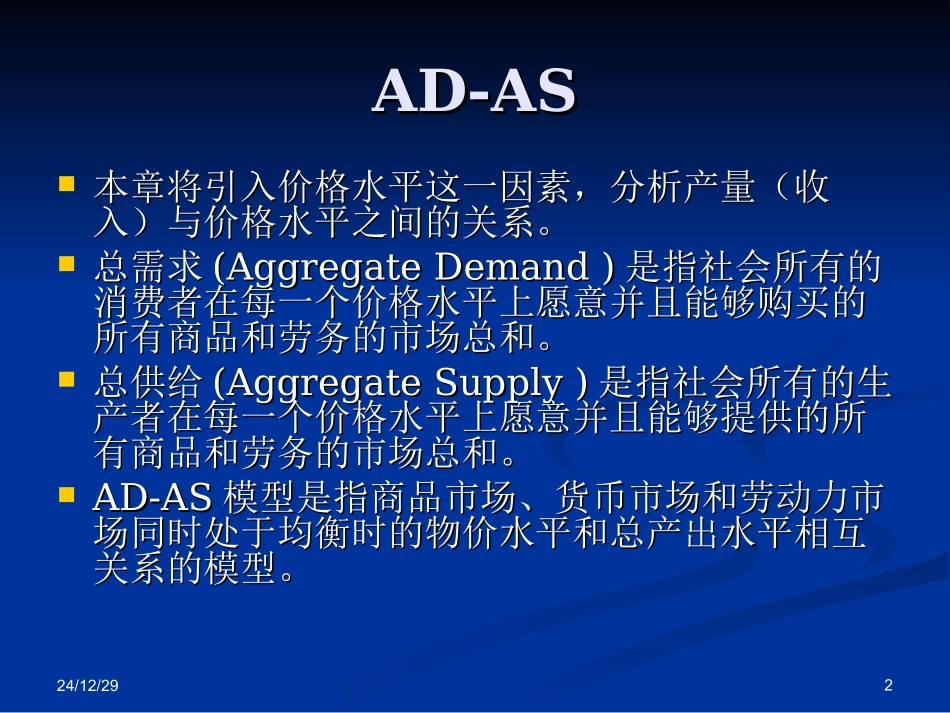 AD-AS

本章将引入价格水平这一因素，分析产量（收入）与价格水平之间的关系。

总需求 (Aggregate Demand ) 是指社会所有的消费者在每一个价格水平上愿意并且能够购买的所有商品和劳务的市场总和。

总供给 (Aggregate Supply ) 是指社会所有的生产者在每一个价格水平上愿意并且能够提供的所有商品和劳务的市场总和。

AD-AS 模型是指商品市场、货币市场和劳动力市场同时处于均衡时的物价水平和总产出水平相互关系的模型。

24/12/29

2